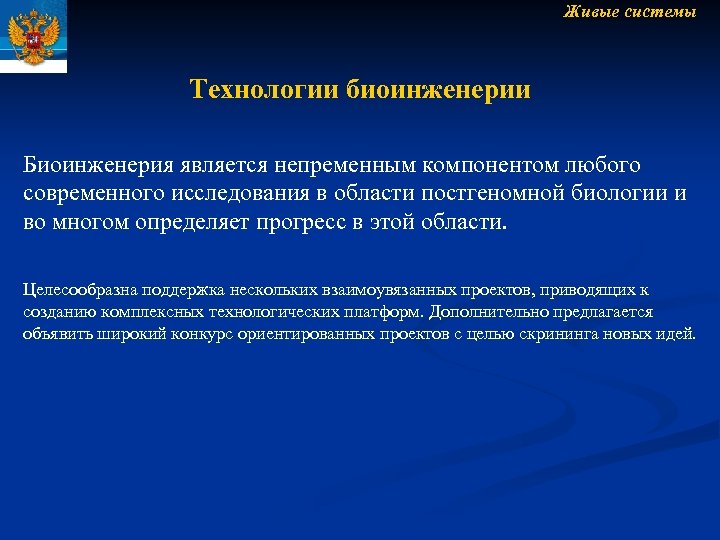 Живые системы

Технологии биоинженерии

Биоинженерия является непременным компонентом любого современного исследования в области постгеномной биологии и во многом определяет прогресс в этой области.

Целесообразна поддержка нескольких взаимоувязанных проектов, приводящих к созданию комплексных технологических платформ. Дополнительно предлагается объявить широкий конкурс ориентированных проектов с целью скрининга новых идей.